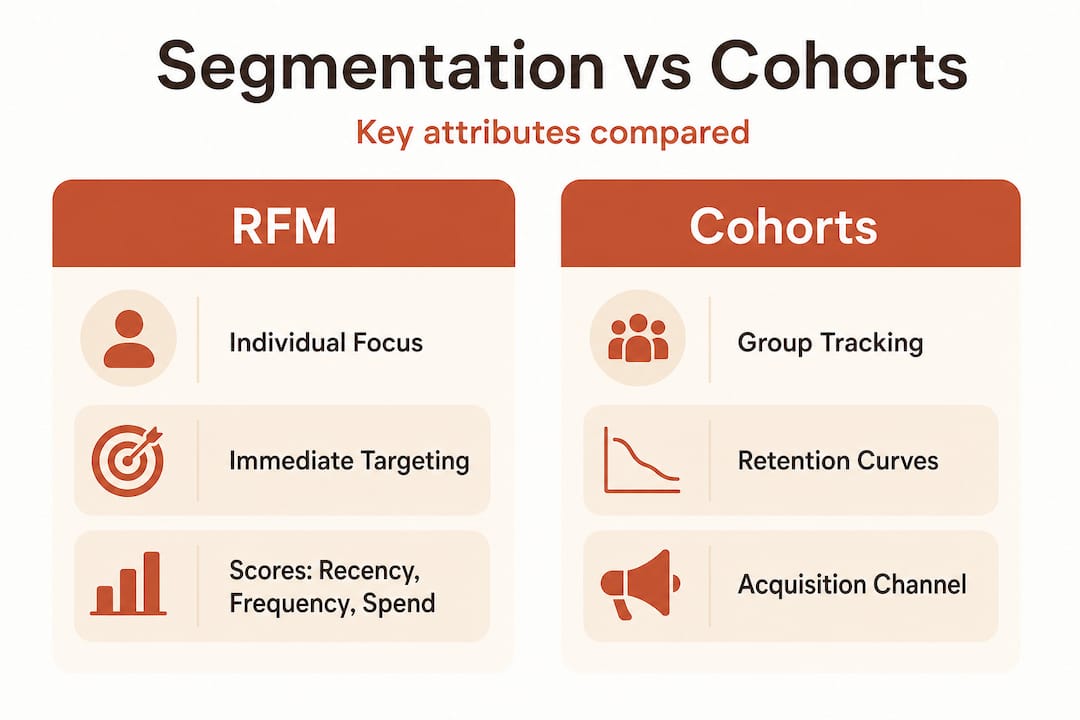 Segmentation vs Cohorts

Key attributes compared

RFM

Individual Focus

Immediate Targeting

Scores: Recency, Frequency, Spend

Cohorts

Group Tracking

Retention Curves

Acquisition Channel